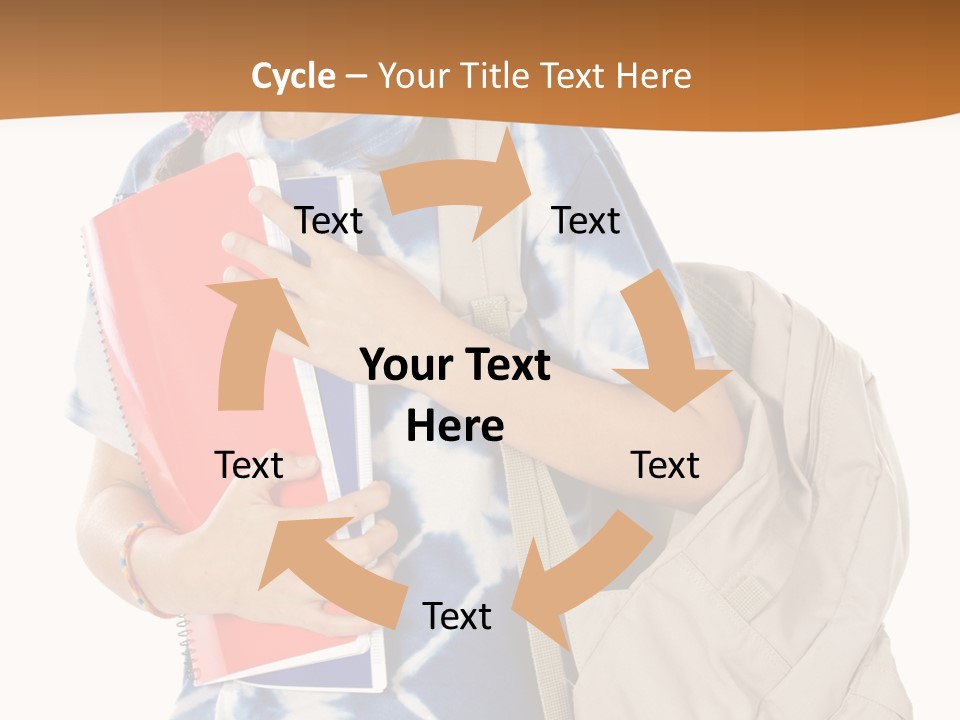 Cycle – Your Title Text Here

Text

Text

Your Text Here

Text

Text

Text